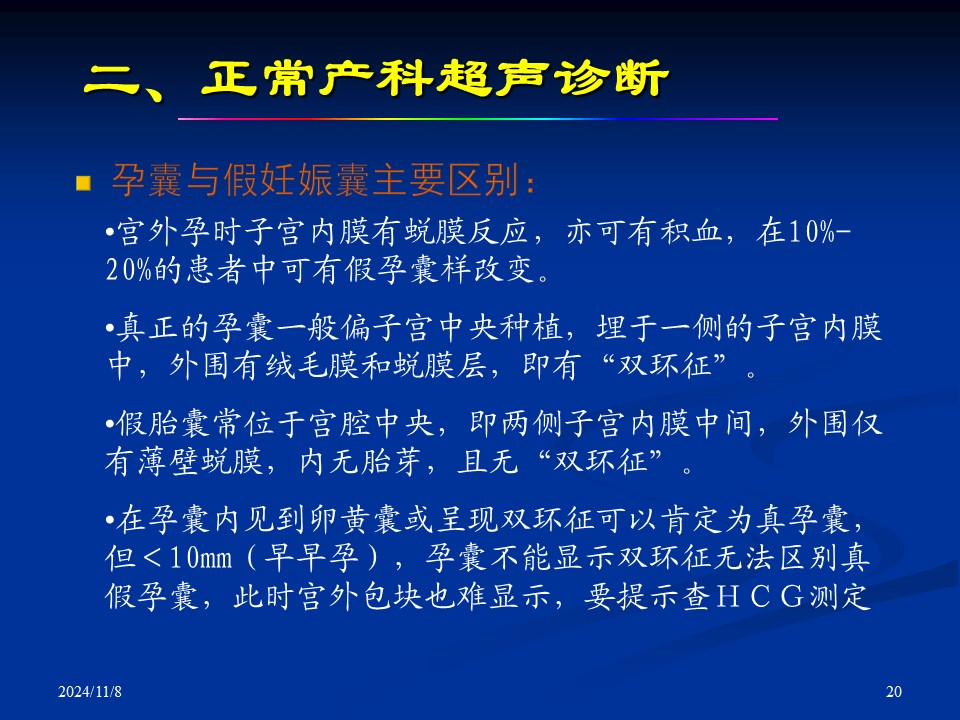 二、正常产科超声诊断

孕囊与假妊娠囊主要区别：

•宫外孕时子宫内膜有蜕膜反应，亦可有积血，在10%-20%的患者中可有假孕囊样改变。

•真正的孕囊一般偏子宫中央种植，埋于一侧的子宫内膜中，外围有绒毛膜和蜕膜层，即有“双环征”。

•假胎囊常位于宫腔中央，即两侧子宫内膜中间，外围仅有薄壁蜕膜，内无胎芽，且无“双环征”。

•在孕囊内见到卵黄囊或呈现双环征可以肯定为真孕囊，但＜10mm（早早孕），孕囊不能显示双环征无法区别真假孕囊，此时宫外包块也难显示，要提示查ＨＣＧ测定

2024/11/8

20